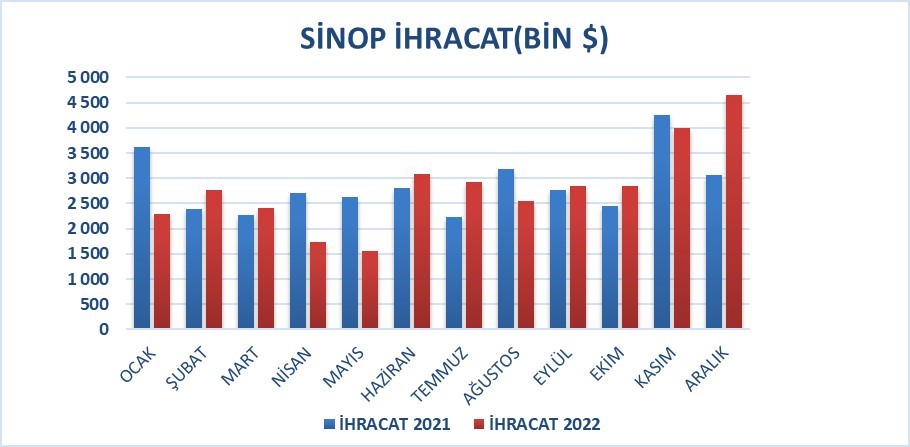 SİNOP İHRACAT(BİN $)

5 000
4 500
4 000
3 500
3 000
2 500
2 000
1 500
1 000
500
0

OCAK
ŞUBAT
MART
NİSAN
MAYIS
HAZİRAN
TEMMUZ
AĞUSTOS
EYLÜL
EKİM
KASIM
ARALIK

İHRACAT 2021
İHRACAT 2022